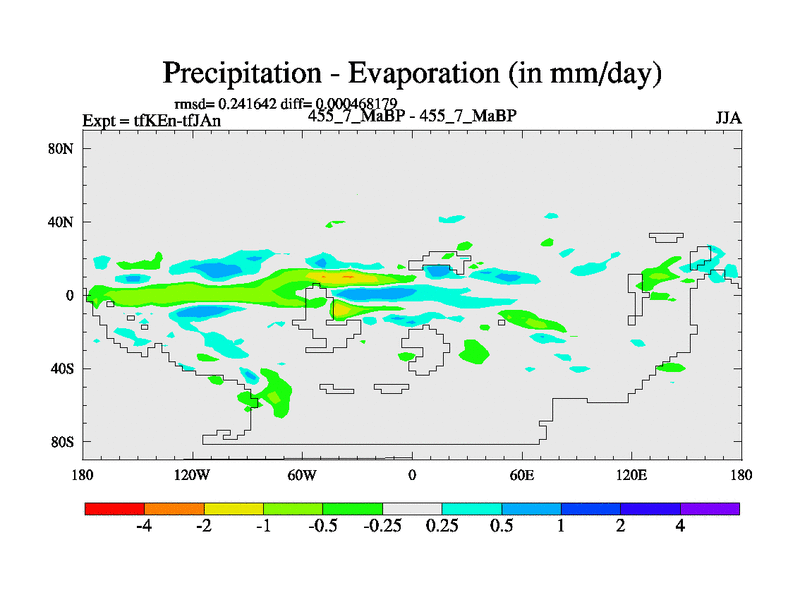 Precipitation - Evaporation (in mm/day)

rmsd= 0.241642 diff= 0.000468179

Expt = tfKEn-tfJAn

455_7_MaBP - 455_7_MaBP

JJA

80N
40N
0
40S
80S

180
120W
60W
0
60E
120E
180

-4
-2
-1
-0.5
-0.25
0.25
0.5
1
2
4